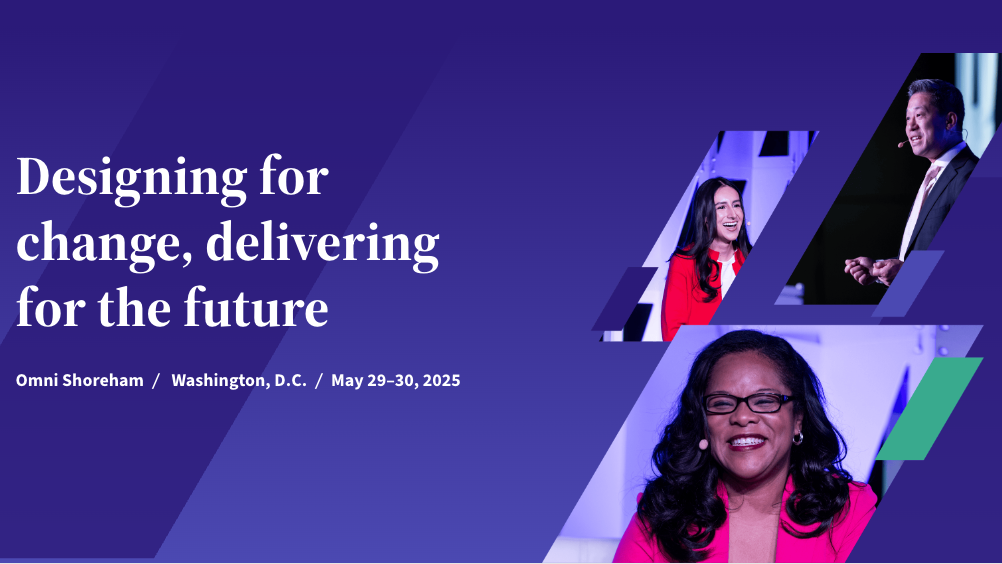 Designing for change, delivering for the future

Omni Shoreham / Washington, D.C. / May 29–30, 2025